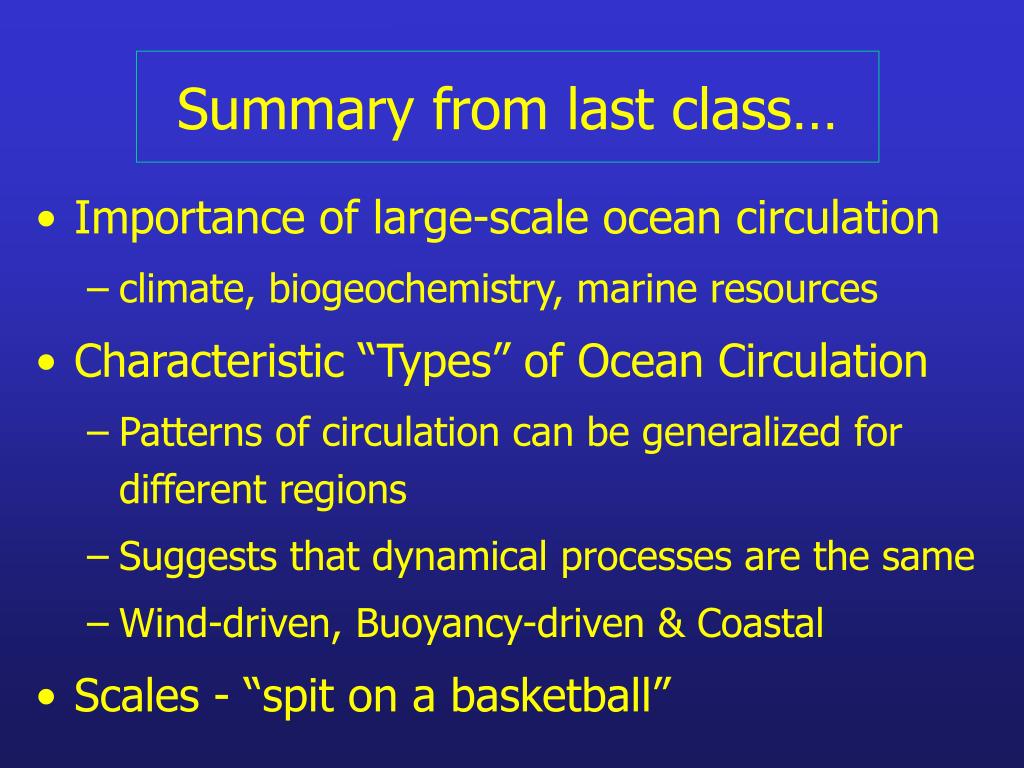 Summary from last class…

• Importance of large-scale ocean circulation
– climate, biogeochemistry, marine resources

• Characteristic “Types” of Ocean Circulation
– Patterns of circulation can be generalized for different regions
– Suggests that dynamical processes are the same
– Wind-driven, Buoyancy-driven & Coastal

• Scales - “spit on a basketball”